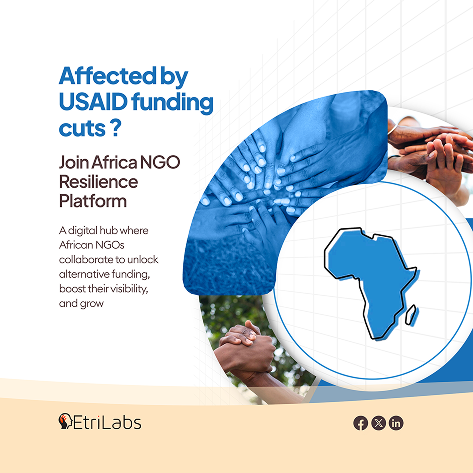 Affected by USAID funding cuts ?

Join Africa NGO Resilience Platform

A digital hub where African NGOs collaborate to unlock alternative funding, boost their visibility, and grow

EtriLabs